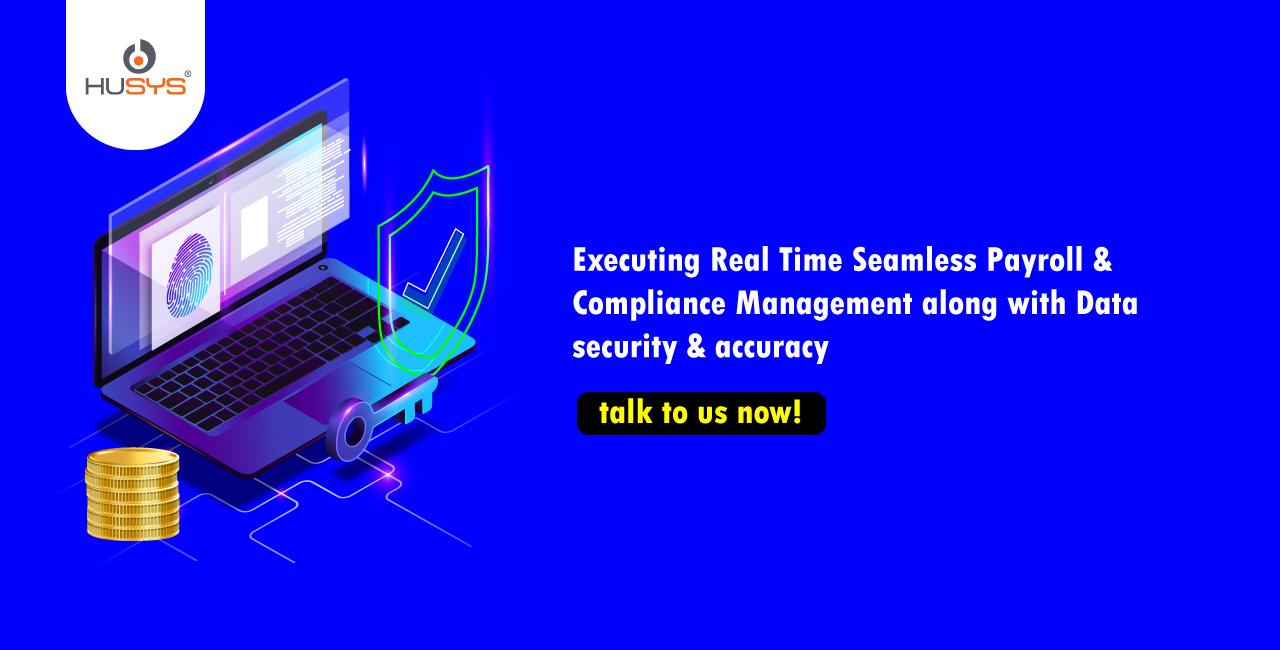 HUSYS®

Executing Real Time Seamless Payroll & Compliance Management along with Data security & accuracy

talk to us now!